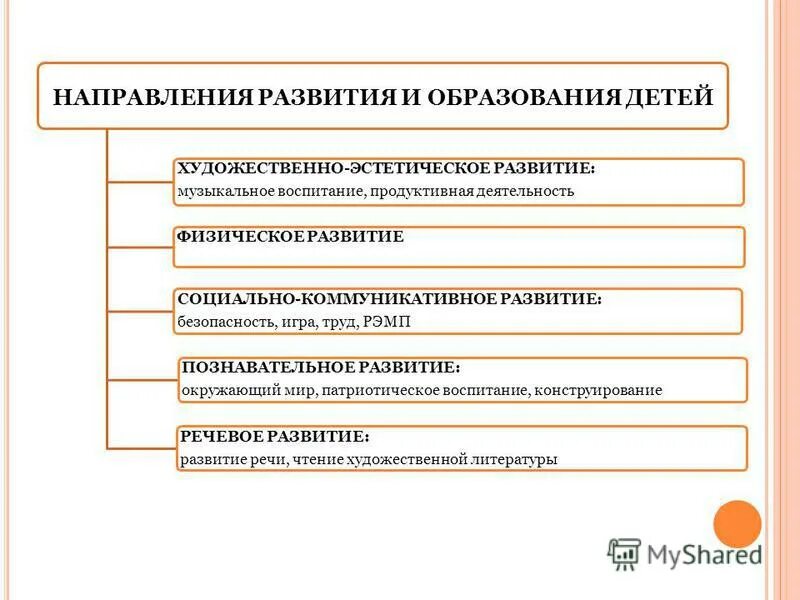 НАПРАВЛЕНИЯ РАЗВИТИЯ И ОБРАЗОВАНИЯ ДЕТЕЙ

ХУДОЖЕСТВЕННО-ЭСТЕТИЧЕСКОЕ РАЗВИТИЕ:
музыкальное воспитание, продуктивная деятельность

ФИЗИЧЕСКОЕ РАЗВИТИЕ

СОЦИАЛЬНО-КОММУНИКАТИВНОЕ РАЗВИТИЕ:
безопасность, игра, труд, РЭМП

ПОЗНАВАТЕЛЬНОЕ РАЗВИТИЕ:
окружающий мир, патриотическое воспитание, конструирование

РЕЧЕВОЕ РАЗВИТИЕ:
развитие речи, чтение художественной литературы

MyShared